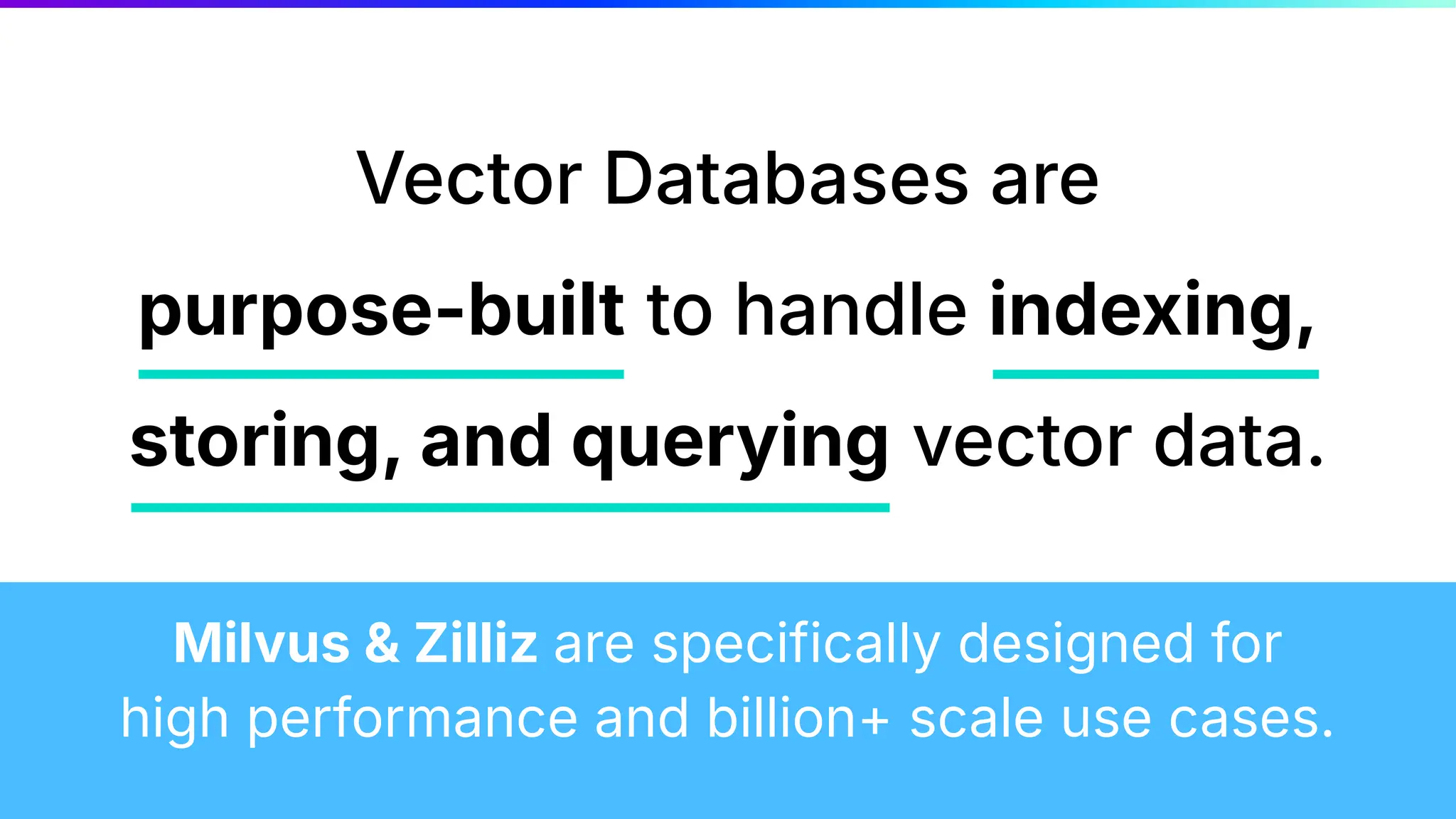 Vector Databases are purpose-built to handle indexing, storing, and querying vector data.

Milvus & Zilliz are specifically designed for high performance and billion+ scale use cases.